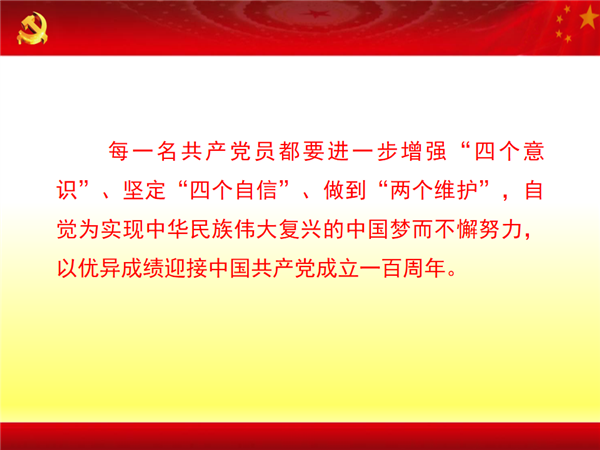 每一名共产党员都要进一步增强“四个意识”、坚定“四个自信”、做到“两个维护”，自觉为实现中华民族伟大复兴的中国梦而不懈努力，以优异成绩迎接中国共产党成立一百周年。